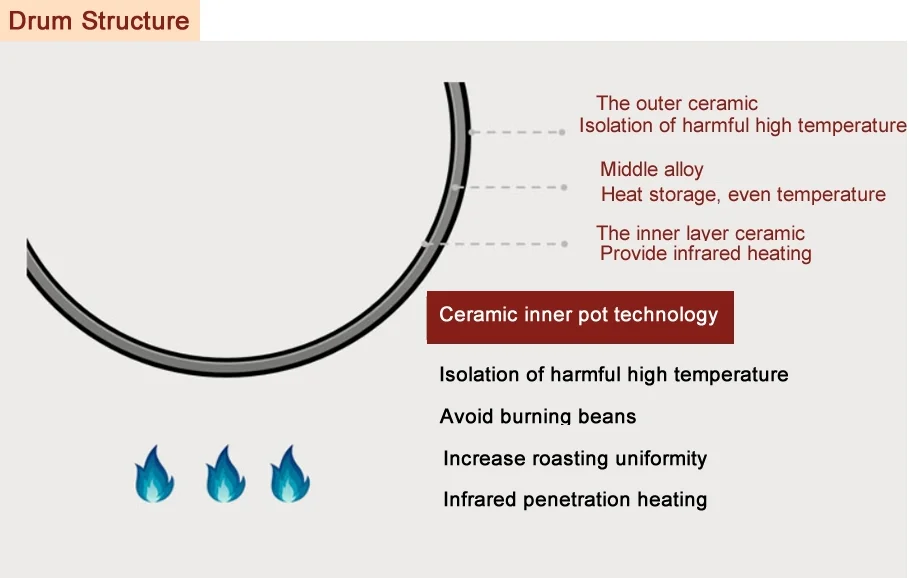 Drum Structure

The outer ceramic
Isolation of harmful high temperature

Middle alloy
Heat storage, even temperature

The inner layer ceramic
Provide infrared heating

Ceramic inner pot technology

Isolation of harmful high temperature

Avoid burning beans

Increase roasting uniformity

Infrared penetration heating